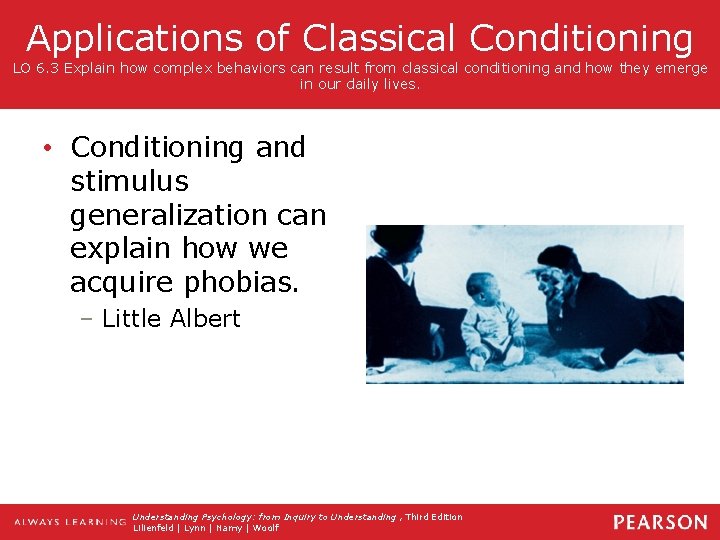 Applications of Classical Conditioning

LO 6.3 Explain how complex behaviors can result from classical conditioning and how they emerge in our daily lives.

• Conditioning and stimulus generalization can explain how we acquire phobias.
– Little Albert

ALWAYS LEARNING

Understanding Psychology: from Inquiry to Understanding , Third Edition
Lilienfeld | Lynn | Namy | Woolf

PEARSON